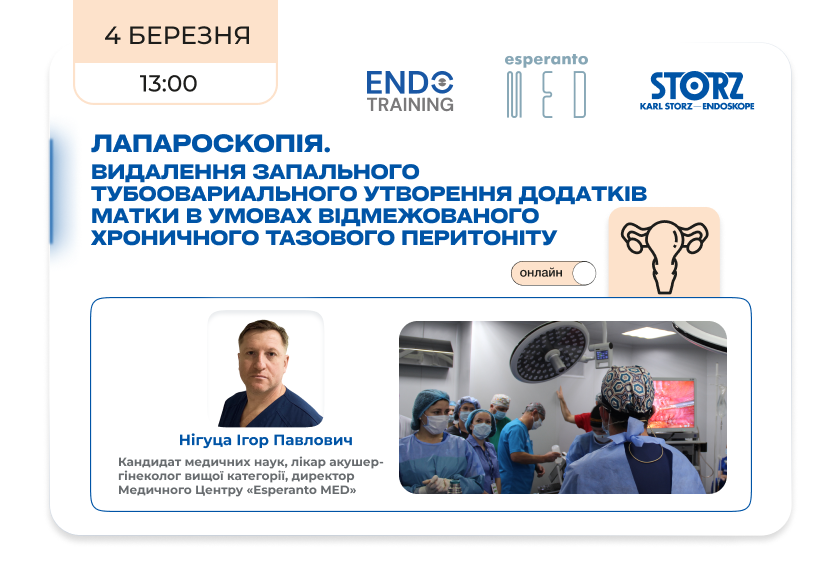 4 БЕРЕЗНЯ

13:00

ENDO TRAINING

esperanto MED

STORZ
KARL STORZ — ENDOSKOPE

ЛАПАРОСКОПІЯ.
ВИДАЛЕННЯ ЗАПАЛЬНОГО ТУБООВАРИАЛЬНОГО УТВОРЕННЯ ДОДАТКІВ МАТКИ В УМОВАХ ВІДМЕЖОВАНОГО ХРОНИЧНОГО ТАЗОВОГО ПЕРИТОНІТУ

онлайн

Нігуца Ігор Павлович

Кандидат медичних наук, лікар акушер-гінеколог вищої категорії, директор Медичного Центру «Esperanto MED»